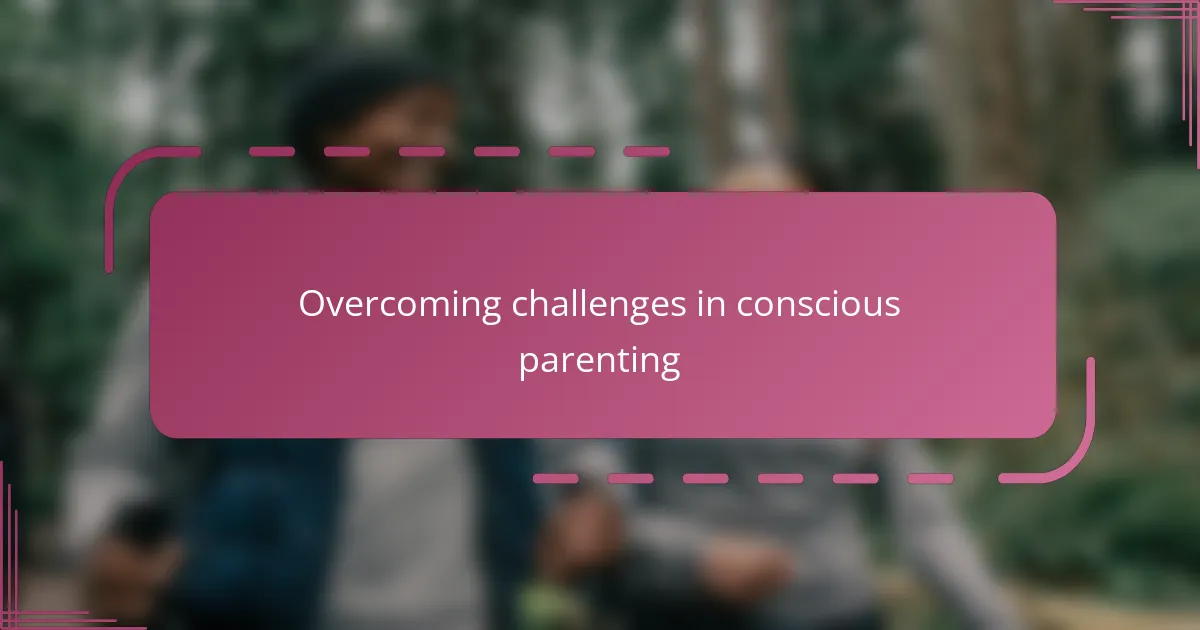 Overcoming challenges in conscious parenting